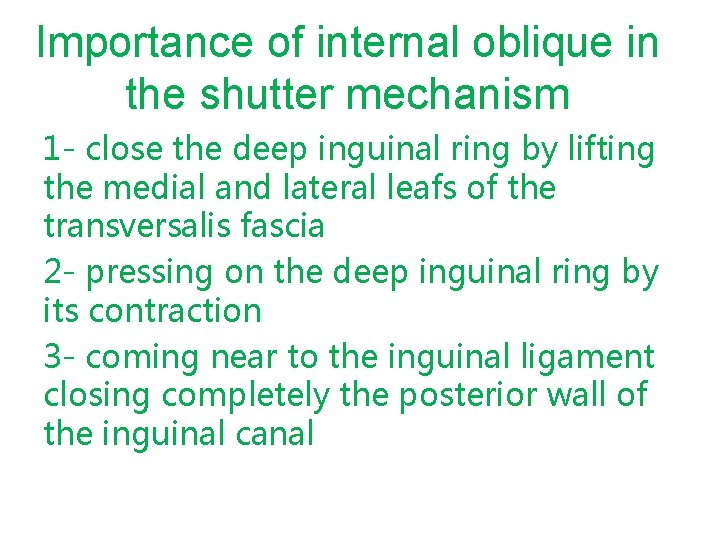 Importance of internal oblique in the shutter mechanism

1- close the deep inguinal ring by lifting the medial and lateral leafs of the transversalis fascia

2- pressing on the deep inguinal ring by its contraction

3- coming near to the inguinal ligament closing completely the posterior wall of the inguinal canal